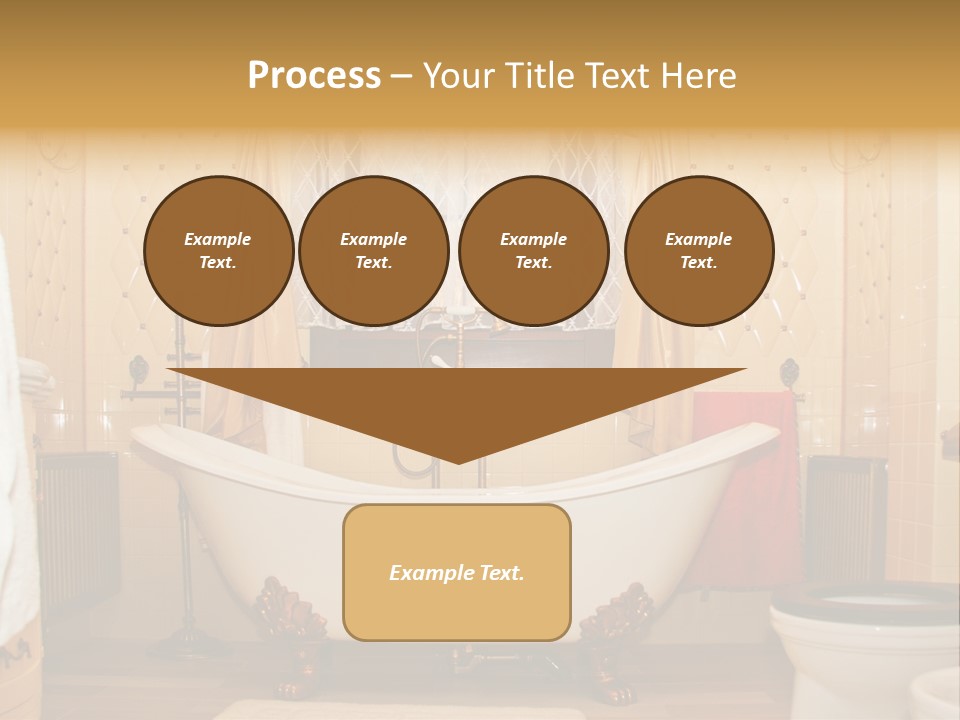 Process – Your Title Text Here

Example Text.

Example Text.

Example Text.

Example Text.

Example Text.